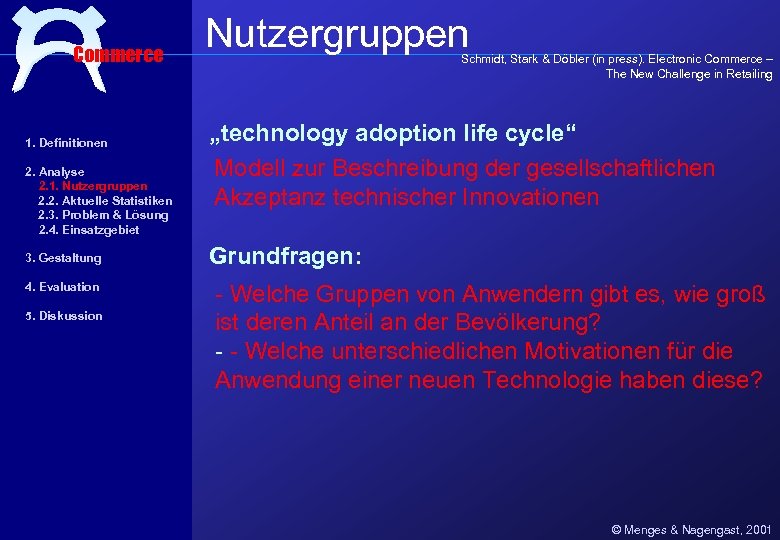 Commerce

Nutzergruppen

Schmidt, Stark & Döbler (in press). Electronic Commerce – The New Challenge in Retailing

1. Definitionen

2. Analyse
2.1. Nutzergruppen
2.2. Aktuelle Statistiken
2.3. Problem & Lösung
2.4. Einsatzgebiet

3. Gestaltung

4. Evaluation

5. Diskussion

„technology adoption life cycle“

Modell zur Beschreibung der gesellschaftlichen Akzeptanz technischer Innovationen

Grundfragen:

- Welche Gruppen von Anwendern gibt es, wie groß ist deren Anteil an der Bevölkerung?
- - Welche unterschiedlichen Motivationen für die Anwendung einer neuen Technologie haben diese?

© Menges & Nagengast, 2001